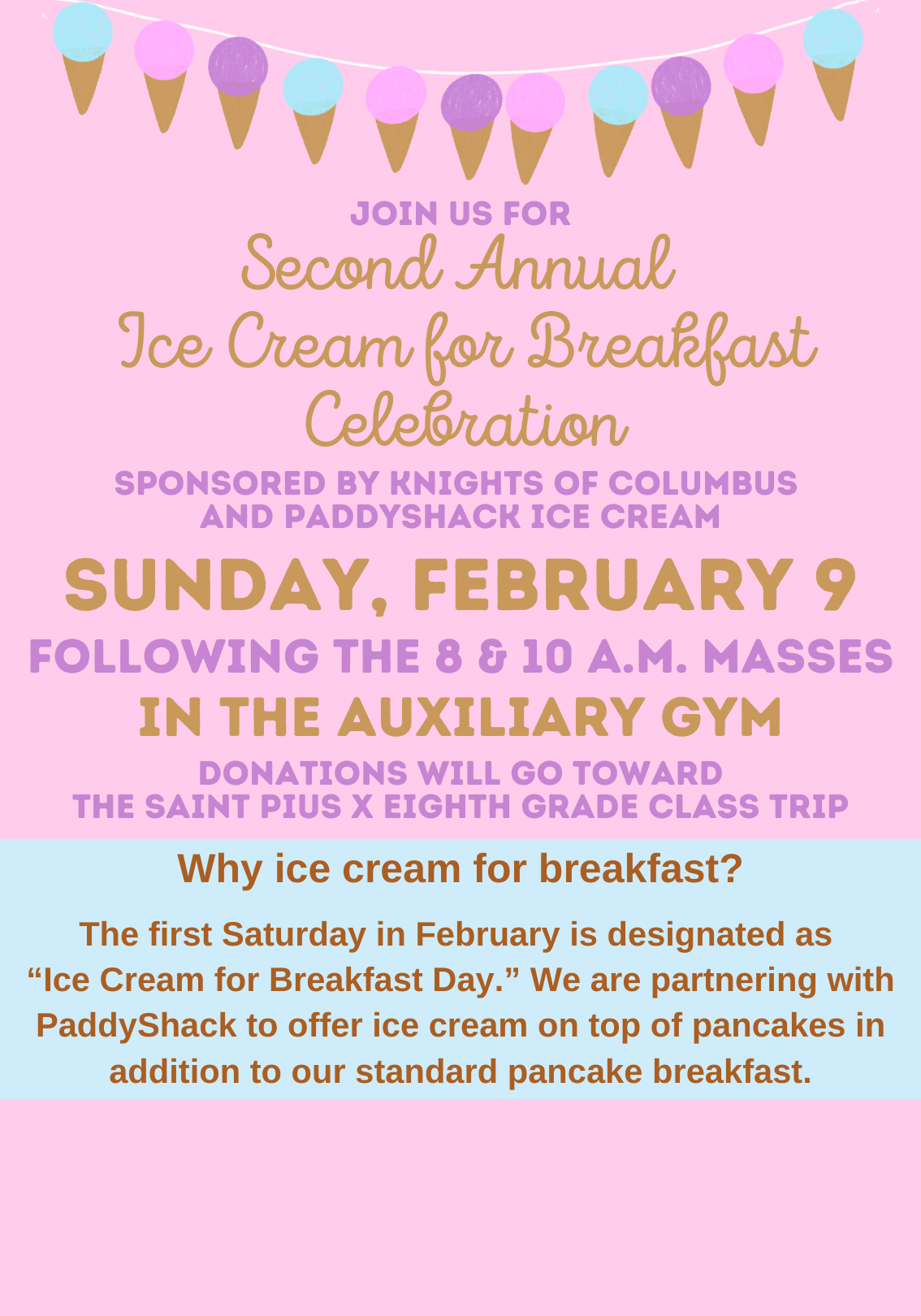 JOIN US FOR
Second Annual
Ice Cream for Breakfast
Celebration
SPONSORED BY KNIGHTS OF COLUMBUS AND PADDYSHACK ICE CREAM

SUNDAY, FEBRUARY 9
FOLLOWING THE 8 & 10 A.M. MASSES
IN THE AUXILIARY GYM

DONATIONS WILL GO TOWARD THE SAINT PIUS X EIGHTH GRADE CLASS TRIP

Why ice cream for breakfast?

The first Saturday in February is designated as “Ice Cream for Breakfast Day.” We are partnering with PaddyShack to offer ice cream on top of pancakes in addition to our standard pancake breakfast.